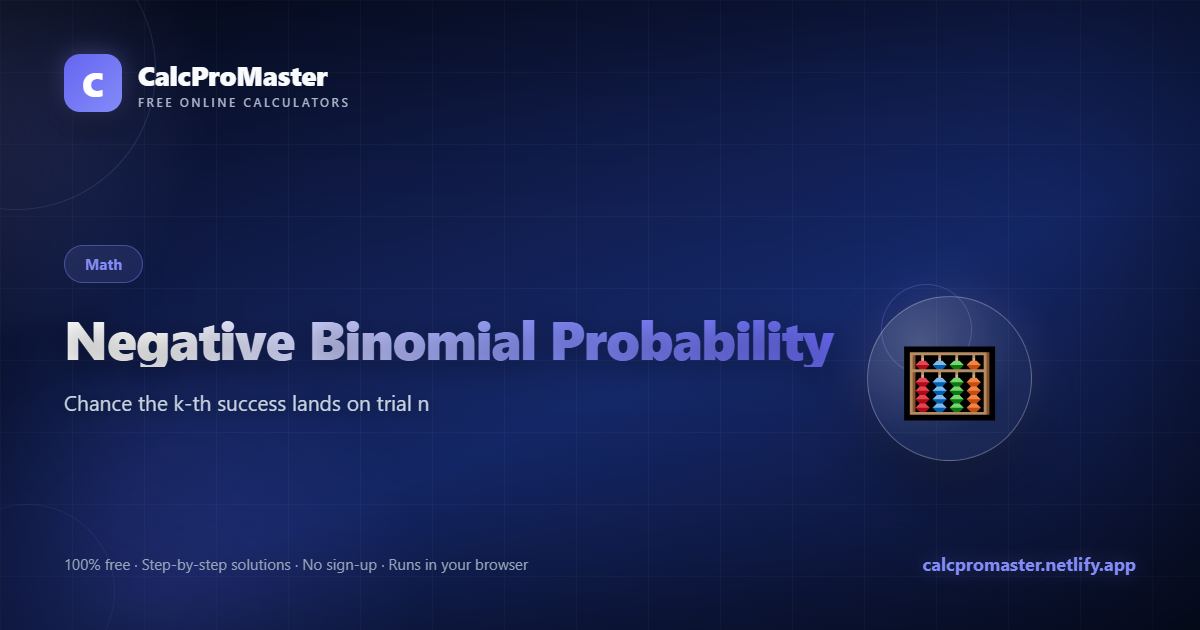 C

CalcProMaster
FREE ONLINE CALCULATORS

Math

Negative Binomial Probability

Chance the k-th success lands on trial n

100% free · Step-by-step solutions · No sign-up · Runs in your browser

calcpromaster.netlify.app